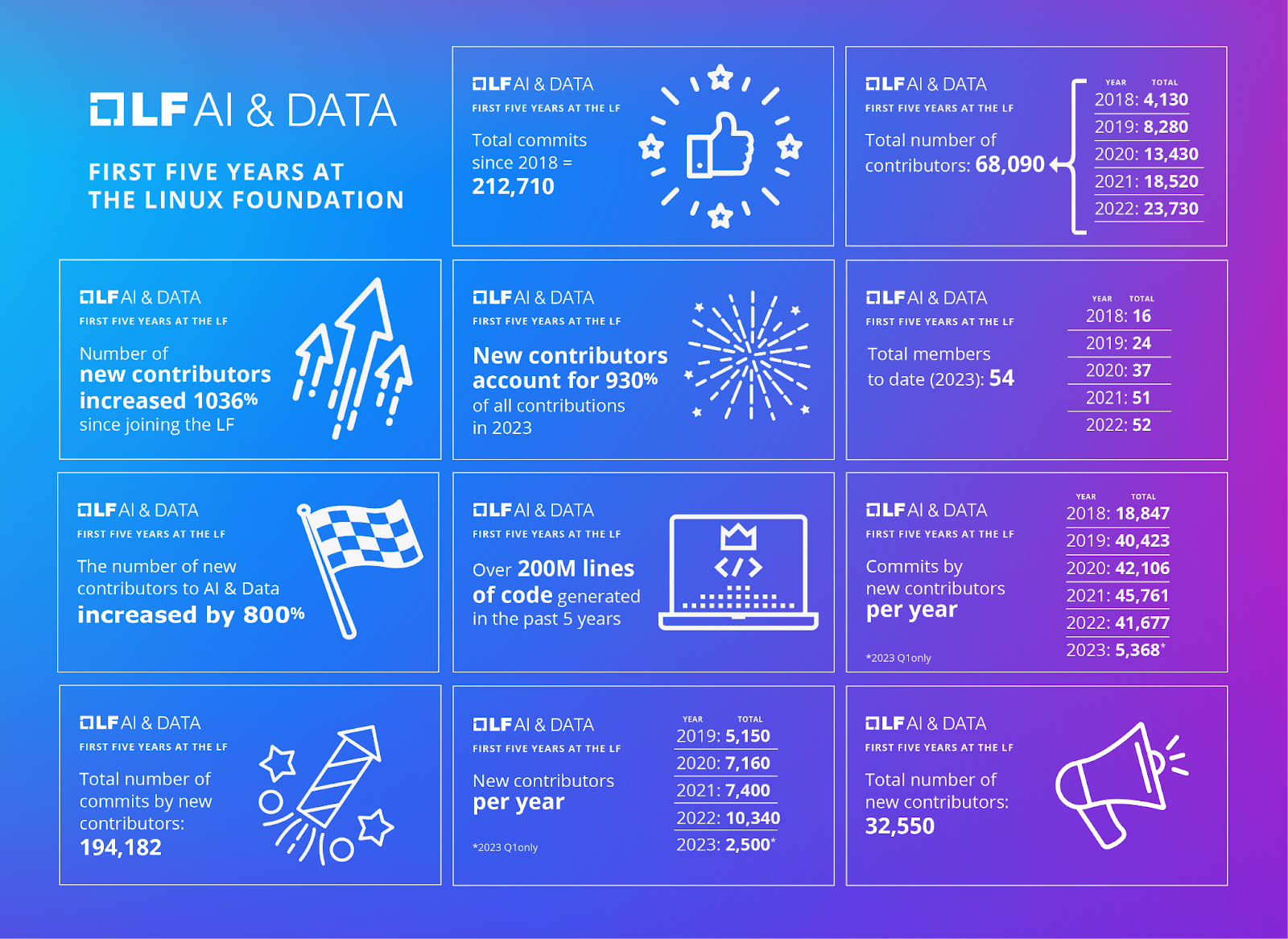 LF AI & DATA

FIRST FIVE YEARS AT THE LINUX FOUNDATION

LF AI & DATA
FIRST FIVE YEARS AT THE LF
Total commits since 2018 = 212,710

LF AI & DATA
FIRST FIVE YEARS AT THE LF
Total number of contributors: 68,090

| YEAR | TOTAL |
|---|---|
| 2018: | 4,130 |
| 2019: | 8,280 |
| 2020: | 13,430 |
| 2021: | 18,520 |
| 2022: | 23,730 |

LF AI & DATA
FIRST FIVE YEARS AT THE LF
Number of new contributors increased 1036% since joining the LF

LF AI & DATA
FIRST FIVE YEARS AT THE LF
New contributors account for 930% of all contributions in 2023

LF AI & DATA
FIRST FIVE YEARS AT THE LF
Total members to date (2023): 54

| YEAR | TOTAL |
|---|---|
| 2018: | 16 |
| 2019: | 24 |
| 2020: | 37 |
| 2021: | 51 |
| 2022: | 52 |

LF AI & DATA
FIRST FIVE YEARS AT THE LF
The number of new contributors to AI & Data increased by 800%

LF AI & DATA
FIRST FIVE YEARS AT THE LF
Over 200M lines of code generated in the past 5 years

LF AI & DATA
FIRST FIVE YEARS AT THE LF
Commits by new contributors per year
*2023 Q1only

| YEAR | TOTAL |
|---|---|
| 2018: | 18,847 |
| 2019: | 40,423 |
| 2020: | 42,106 |
| 2021: | 45,761 |
| 2022: | 41,677 |
| 2023: | 5,368* |

LF AI & DATA
FIRST FIVE YEARS AT THE LF
Total number of commits by new contributors: 194,182

LF AI & DATA
FIRST FIVE YEARS AT THE LF
New contributors per year
*2023 Q1only

| YEAR | TOTAL |
|---|---|
| 2019: | 5,150 |
| 2020: | 7,160 |
| 2021: | 7,400 |
| 2022: | 10,340 |
| 2023: | 2,500* |

LF AI & DATA
FIRST FIVE YEARS AT THE LF
Total number of new contributors: 32,550